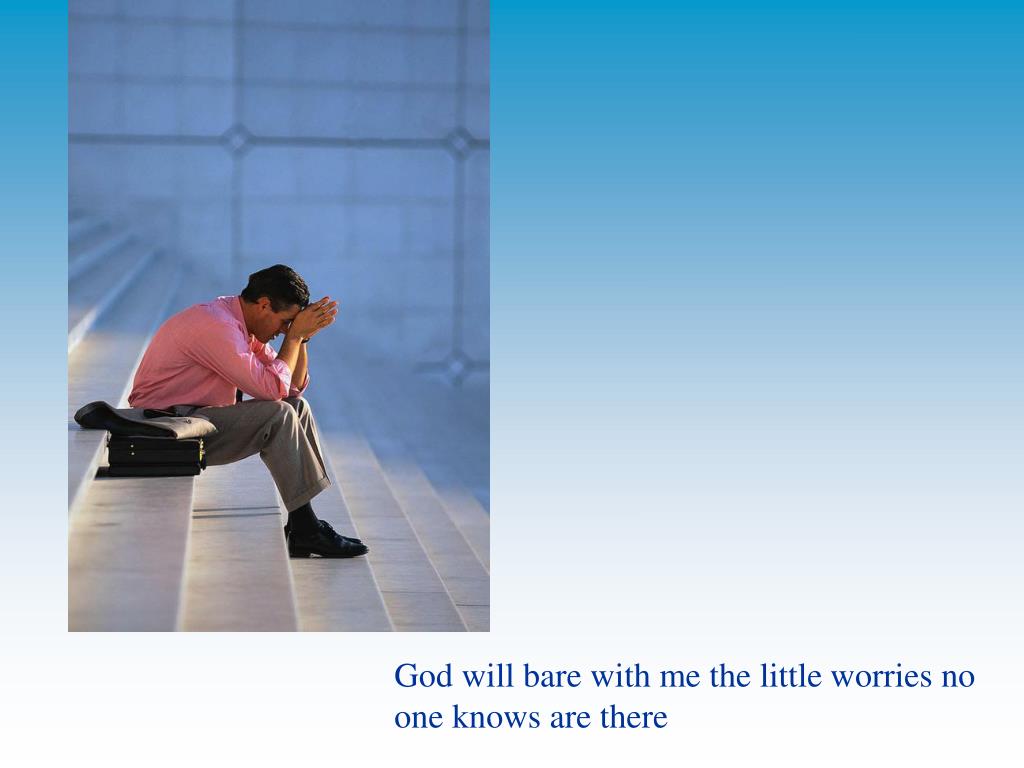 God will bare with me the little worries no one knows are there